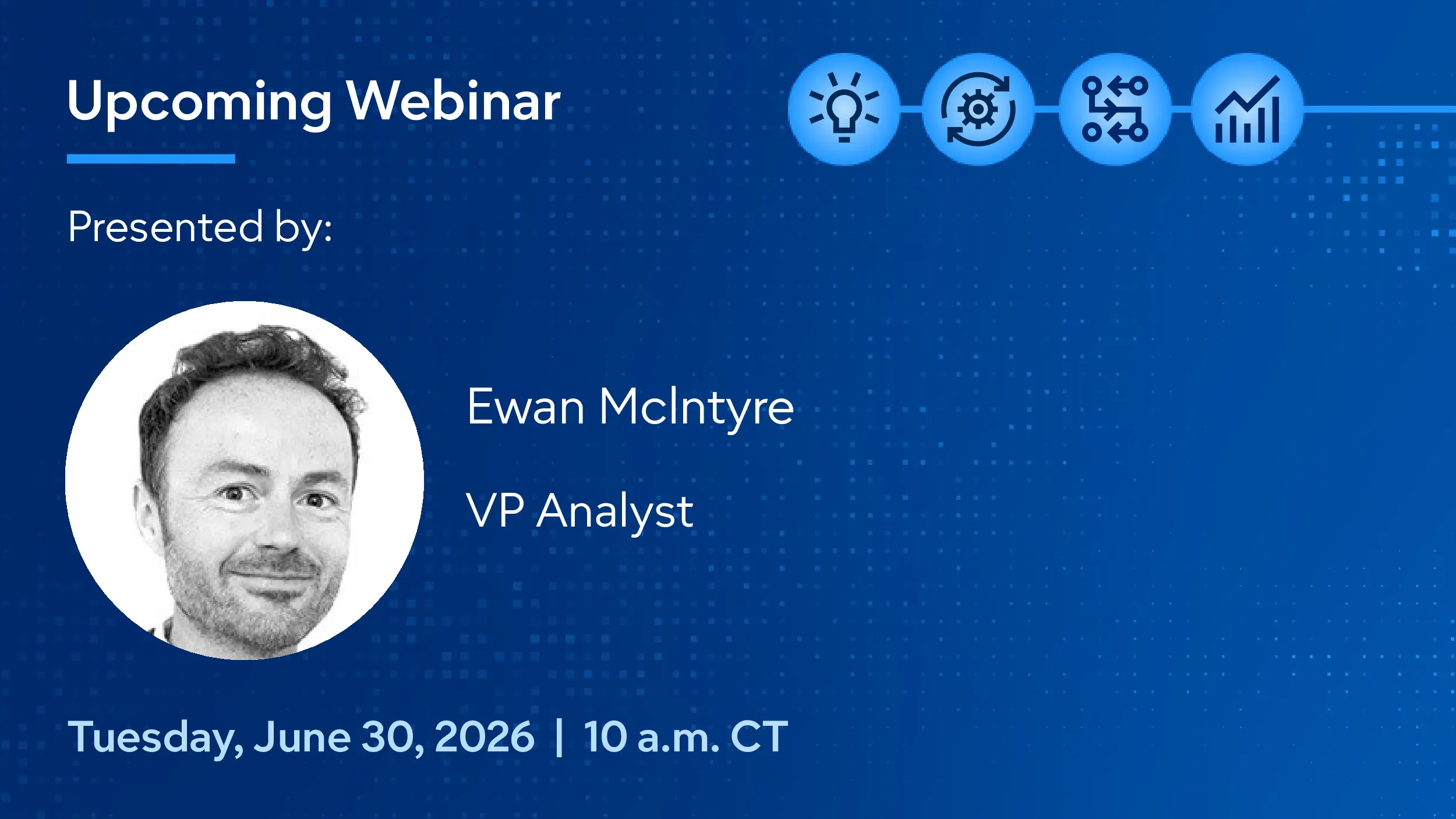 Upcoming Webinar

Presented by:

Ewan McIntyre

VP Analyst

Tuesday, June 30, 2026 | 10 a.m. CT